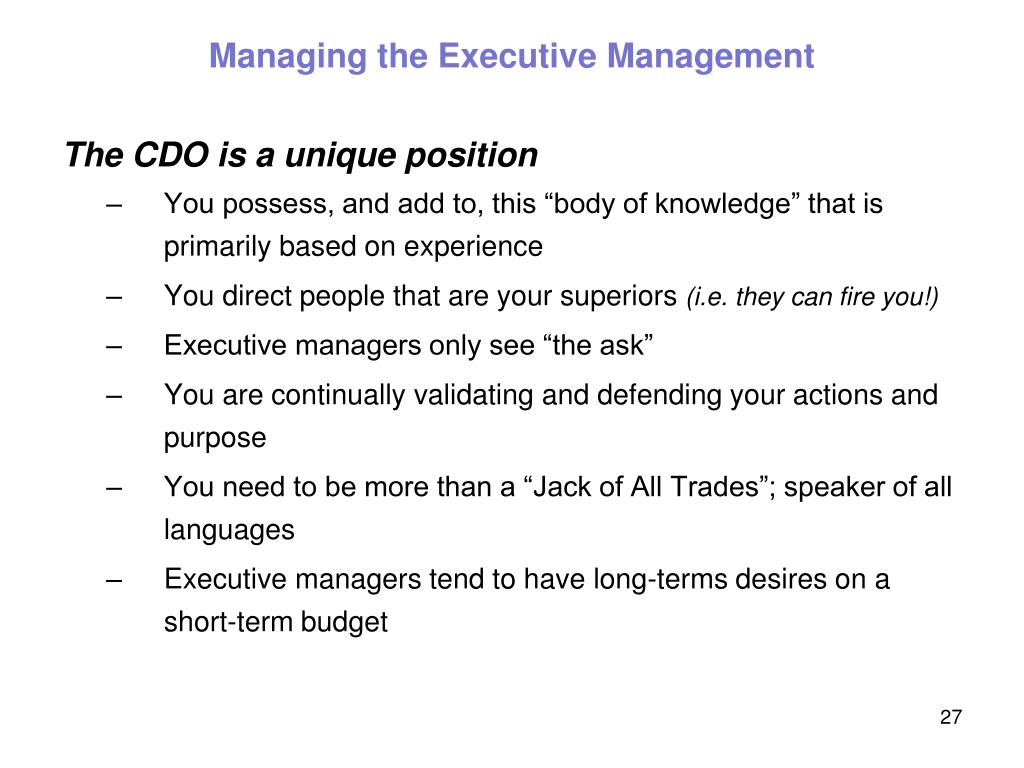 Managing the Executive Management

The CDO is a unique position

– You possess, and add to, this “body of knowledge” that is primarily based on experience
– You direct people that are your superiors (i.e. they can fire you!)
– Executive managers only see “the ask”
– You are continually validating and defending your actions and purpose
– You need to be more than a “Jack of All Trades”; speaker of all languages
– Executive managers tend to have long-terms desires on a short-term budget

27